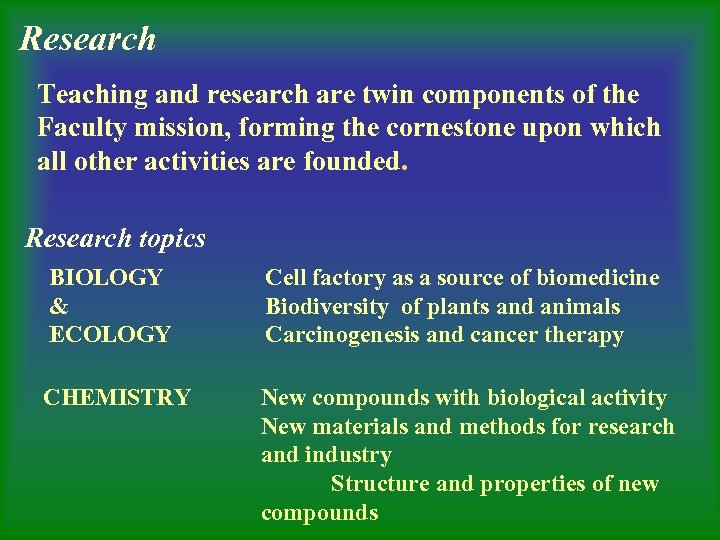 Research

Teaching and research are twin components of the Faculty mission, forming the cornestone upon which all other activities are founded.

Research topics

BIOLOGY & ECOLOGY

Cell factory as a source of biomedicine
Biodiversity of plants and animals
Carcinogenesis and cancer therapy

CHEMISTRY

New compounds with biological activity
New materials and methods for research and industry
Structure and properties of new compounds